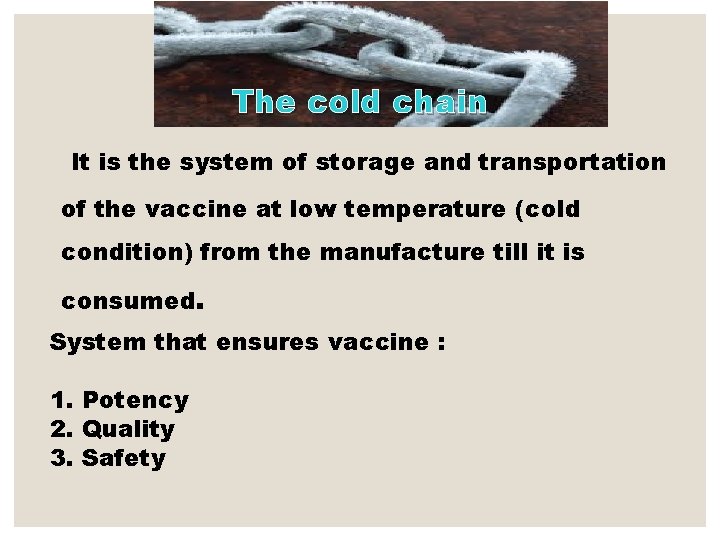 The cold chain

It is the system of storage and transportation of the vaccine at low temperature (cold condition) from the manufacture till it is consumed.

System that ensures vaccine :

1. Potency
2. Quality
3. Safety